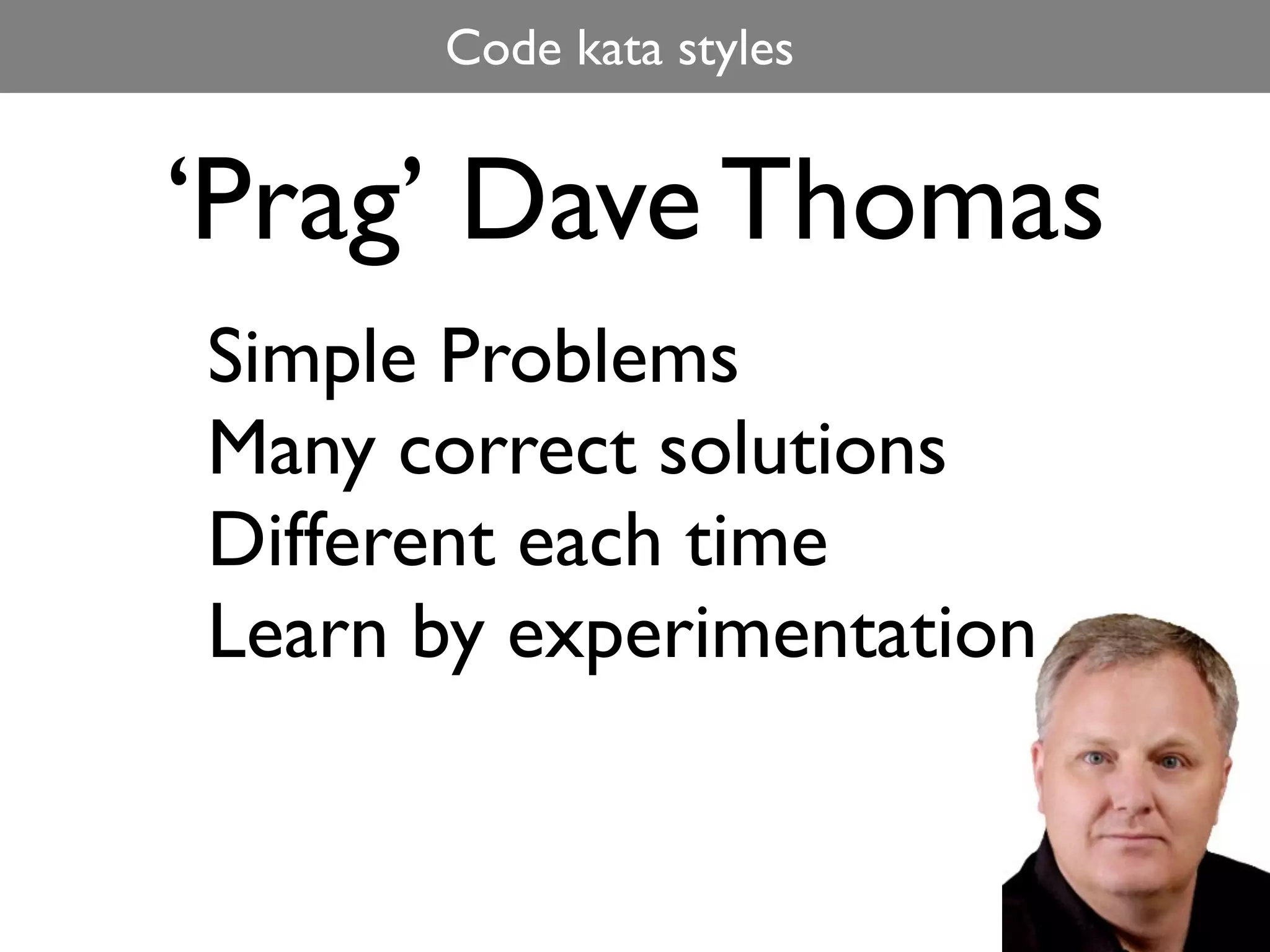 Code kata styles

‘Prag’ Dave Thomas

Simple Problems
Many correct solutions
Different each time
Learn by experimentation